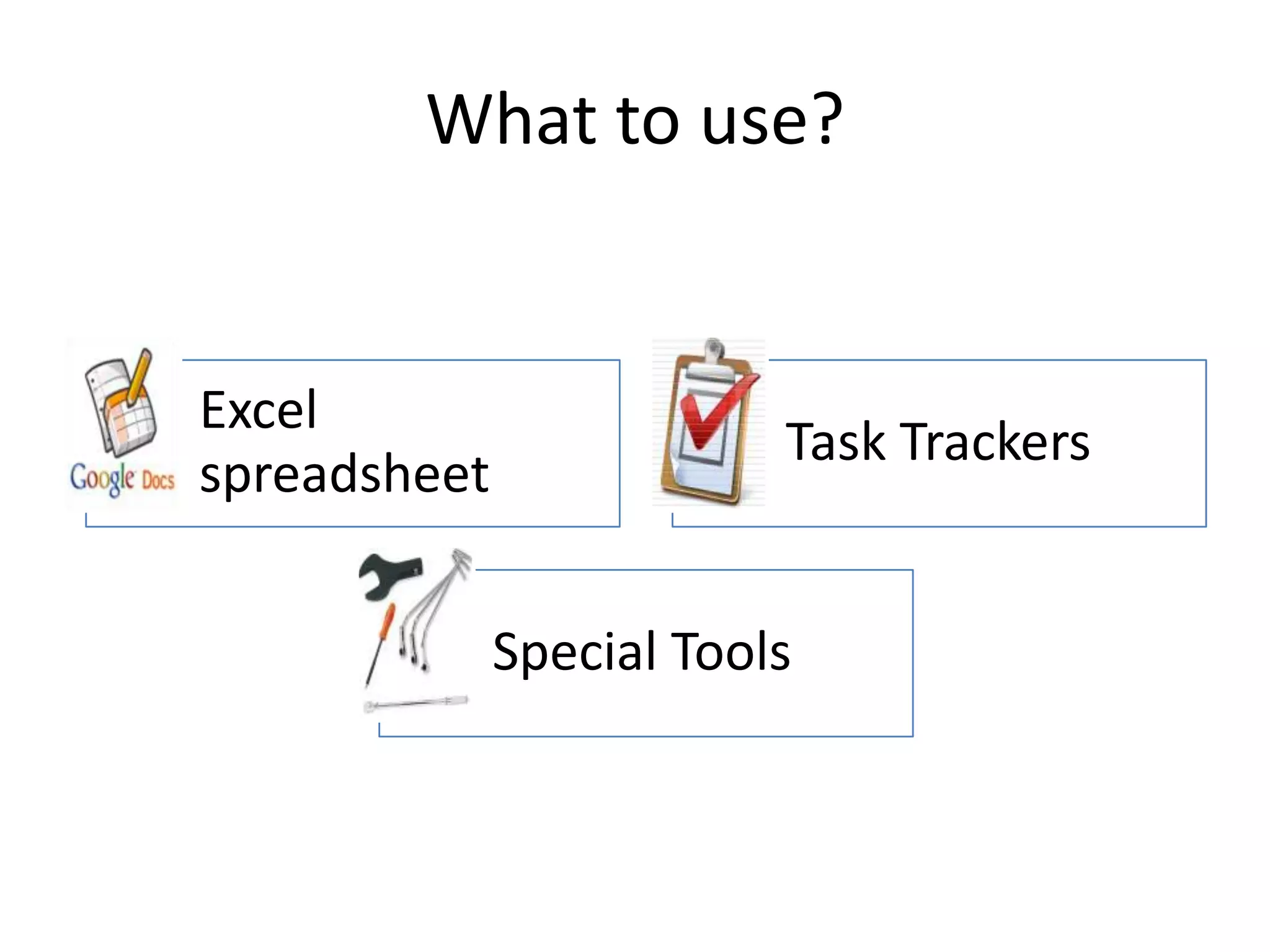 What to use?

Google Docs

Excel spreadsheet

Task Trackers

Special Tools